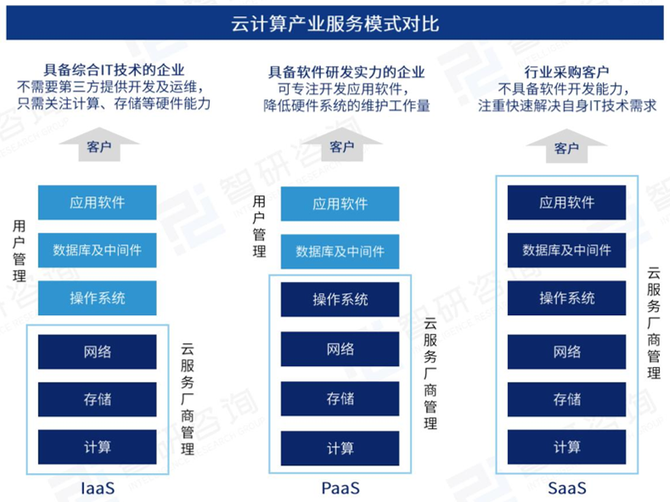 云计算产业服务模式对比

具备综合IT技术的企业
不需要第三方提供开发及运维，
只需关注计算、存储等硬件能力

客户

用户管理

应用软件
数据库及中间件
操作系统
网络
存储
计算

云服务厂商管理

IaaS

具备软件研发实力的企业
可专注开发应用软件，
降低硬件系统的维护工作量

客户

用户管理

应用软件
数据库及中间件
操作系统
网络
存储
计算

云服务厂商管理

PaaS

行业采购客户
不具备软件开发能力，
注重快速解决自身IT技术需求

客户

应用软件
数据库及中间件
操作系统
网络
存储
计算

云服务厂商管理

SaaS

智研咨询
INTELLIGENCE RESEARCH GROUP